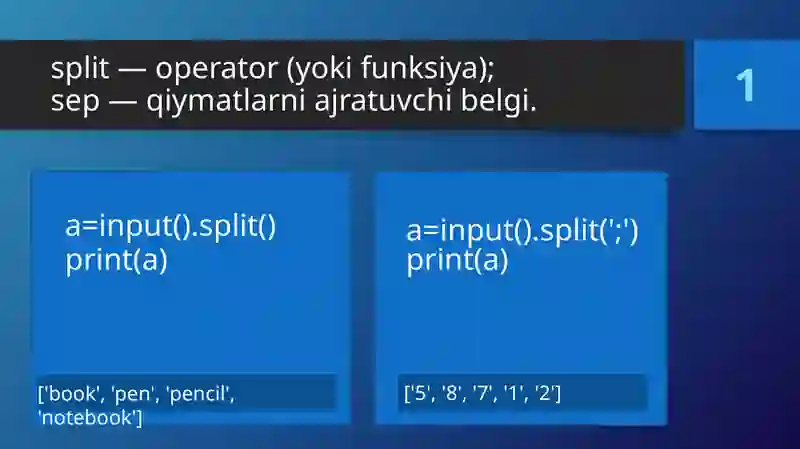 split — operator (yoki funksiya);
sep — qiymatlarni ajratuvchi belgi.

1

a=input().split()
print(a)

['book', 'pen', 'pencil', 'notebook']

a=input().split(';')
print(a)

['5', '8', '7', '1', '2']